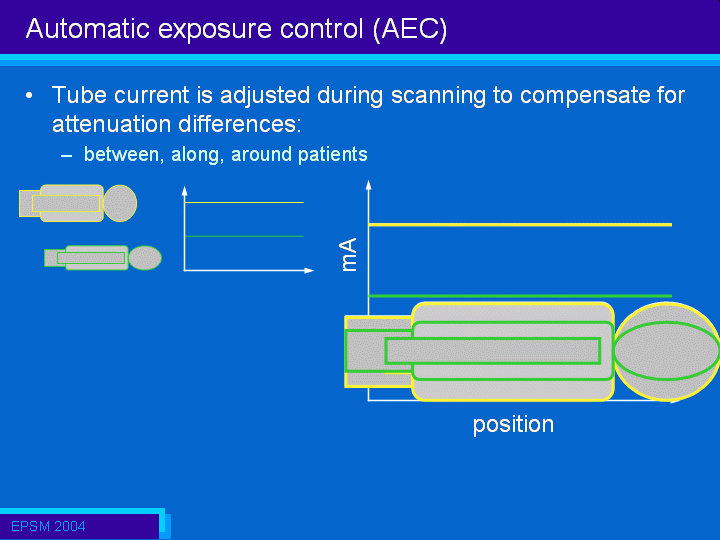 Automatic exposure control (AEC)

• Tube current is adjusted during scanning to compensate for attenuation differences:
– between, along, around patients

mA

position

EPSM 2004